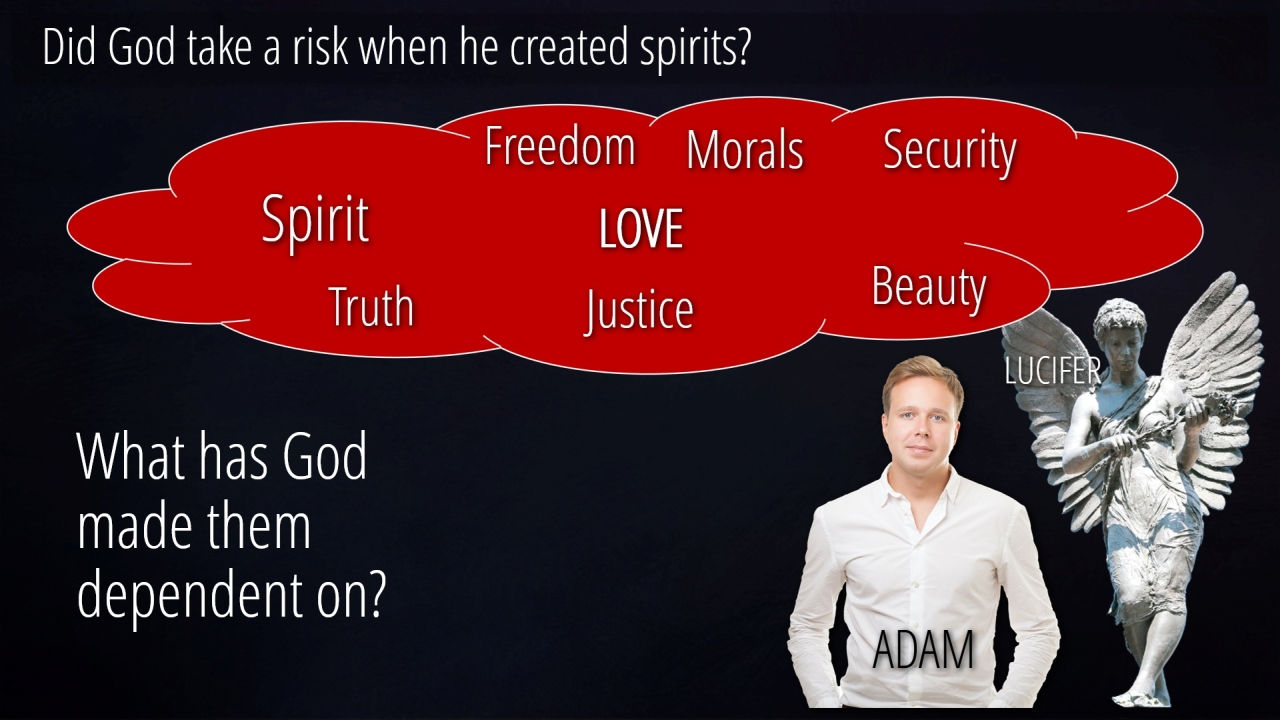 Did God take a risk when he created spirits?

Freedom Morals Security

Spirit LOVE

Truth Justice Beauty

LUCIFER

What has God made them dependent on?

ADAM